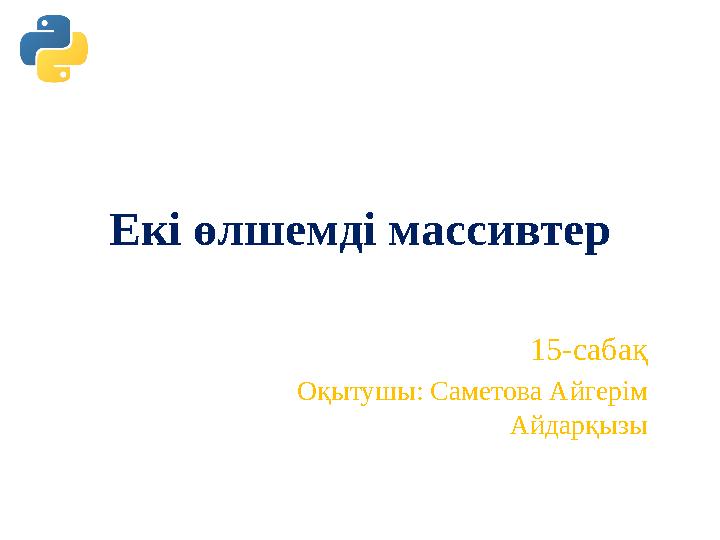 Екі өлшемді массивтер

15-сабақ

Оқытушы: Саметова Айгерім Айдарқызы